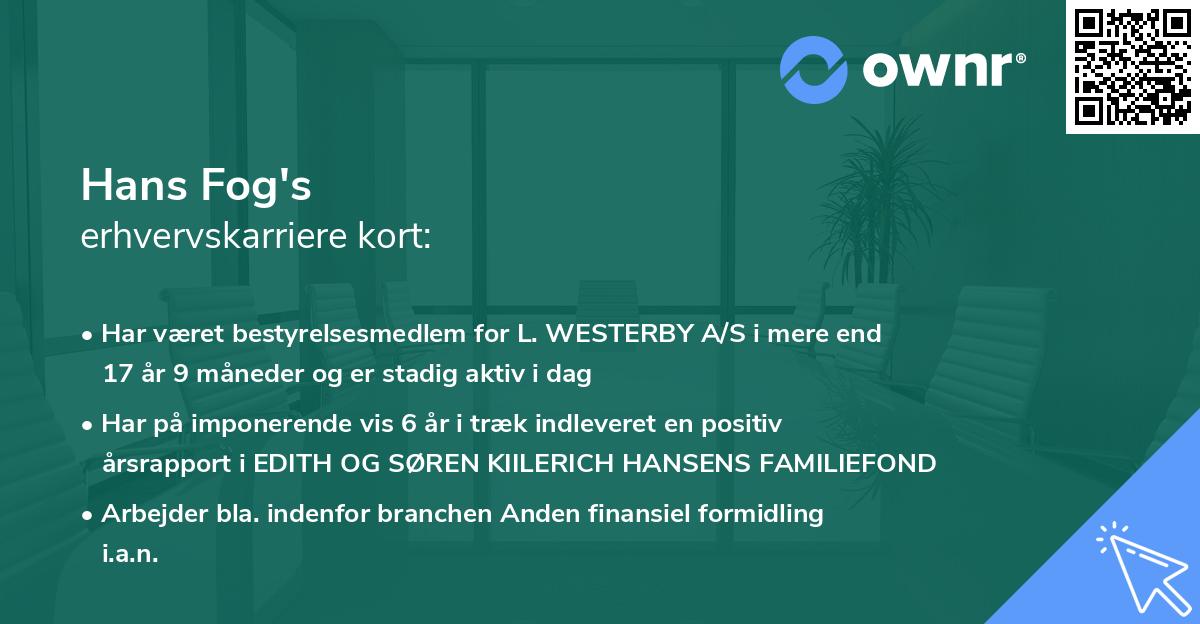 ownr®

Hans Fog's
erhvervskarriere kort:

• Har været bestyrelsesmedlem for L. WESTERBY A/S i mere end 17 år 9 måneder og er stadig aktiv i dag
• Har på imponerende vis 6 år i træk indleveret en positiv årsrapport i EDITH OG SØREN KIILERICH HANSENS FAMILIEFOND
• Arbejder bla. indenfor branchen Anden finansiel formidling i.a.n.